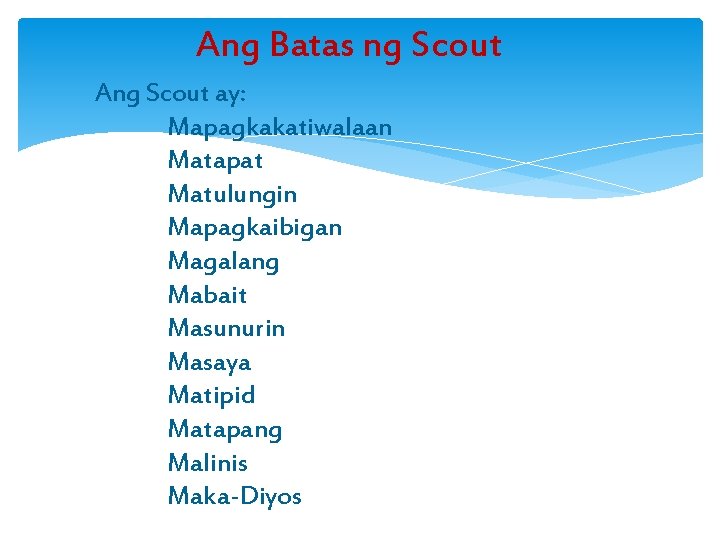 Ang Batas ng Scout

Ang Scout ay:

Mapagkakatiwalaan
Matapat
Matulungin
Mapagkaibigan
Magalang
Mabait
Masunurin
Masaya
Matipid
Matapang
Malinis
Maka-Diyos